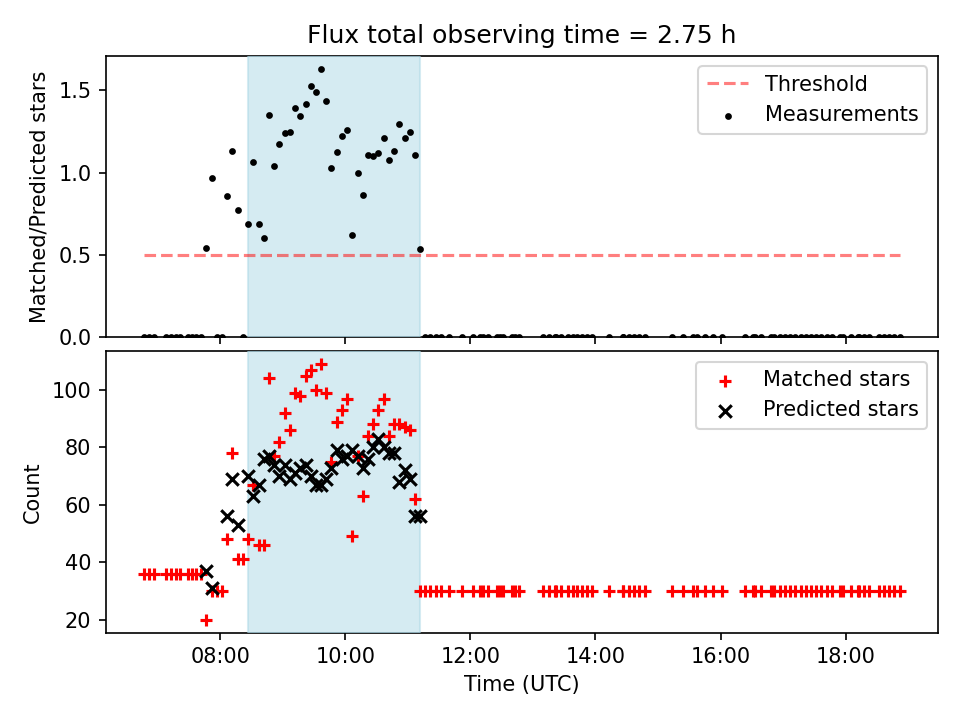 Flux total observing time = 2.75 h

Matched/Predicted stars

1.5
1.0
0.5
0.0

Threshold
Measurements

Count

100
80
60
40
20

Matched stars
Predicted stars

08:00 10:00 12:00 14:00 16:00 18:00

Time (UTC)